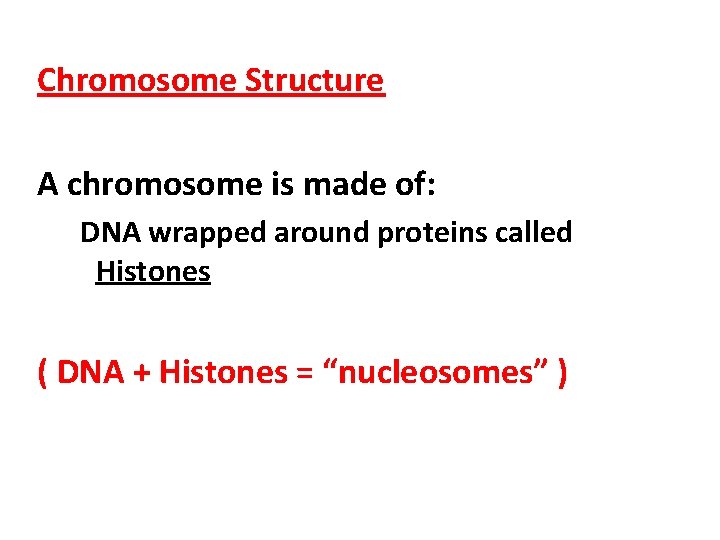 Chromosome Structure

A chromosome is made of:

DNA wrapped around proteins called Histones

( DNA + Histones = “nucleosomes” )